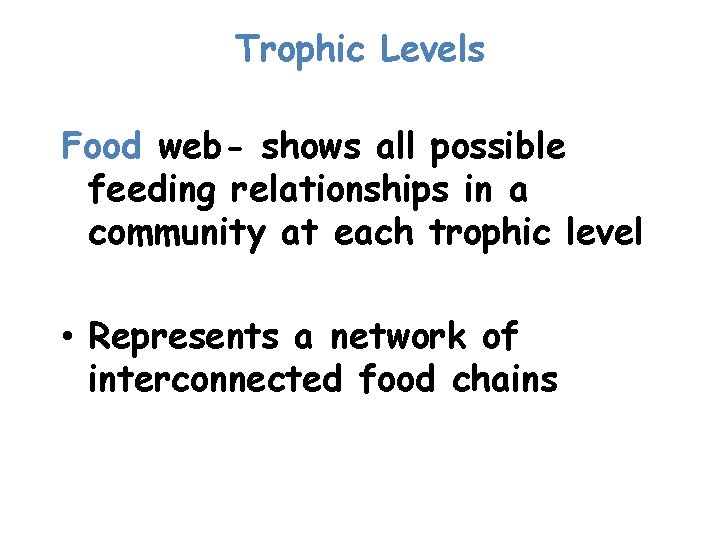 Trophic Levels

Food web- shows all possible feeding relationships in a community at each trophic level

• Represents a network of interconnected food chains